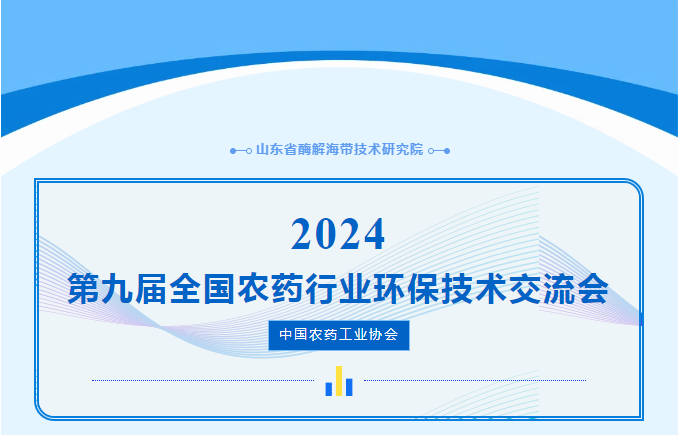 山东省酶解海带技术研究院

2024

第九届全国农药行业环保技术交流会

中国农药工业协会